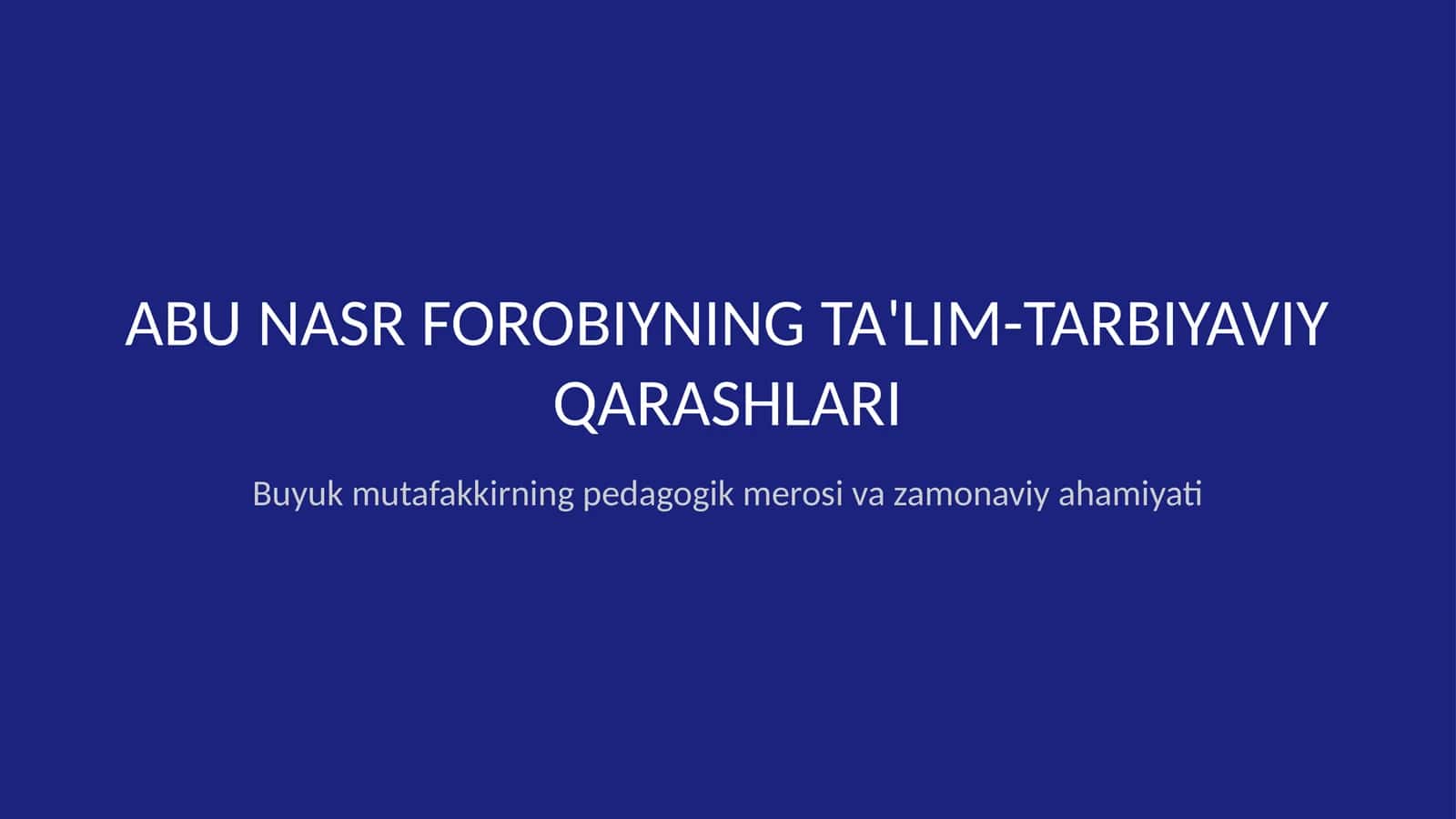 ABU NASR FOROBIYNING TA'LIM-TARBIYAVIY QARASHLARI

Buyuk mutafakkirning pedagogik merosi va zamonaviy ahamiyati